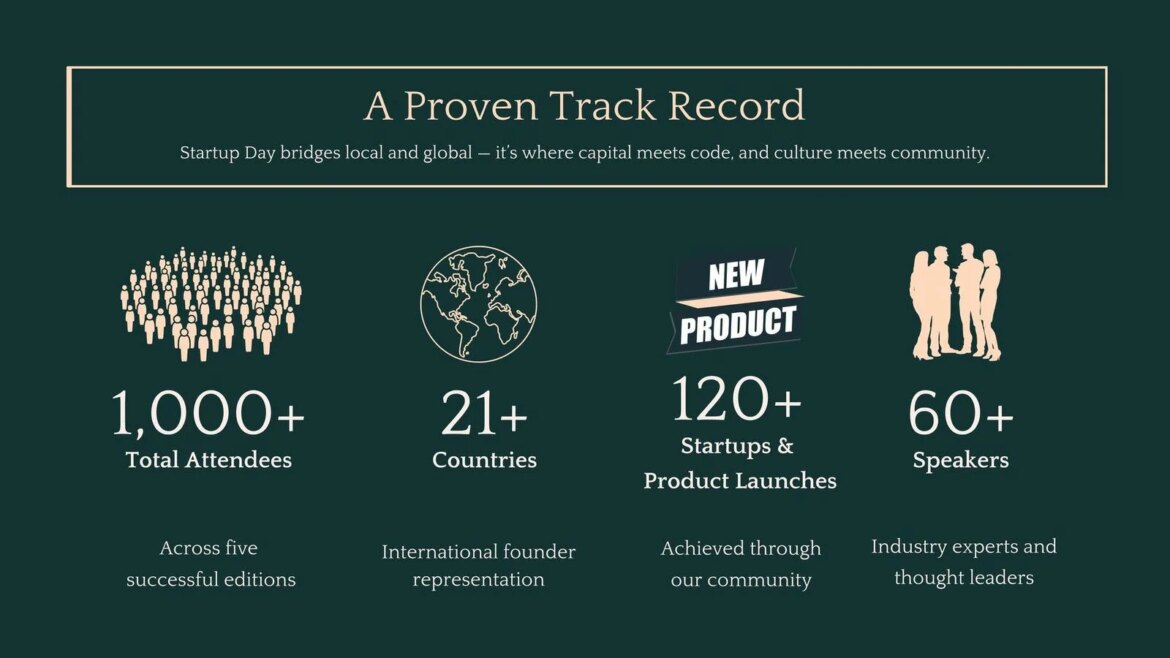 A Proven Track Record

Startup Day bridges local and global — it's where capital meets code, and culture meets community.

1,000+
Total Attendees

Across five successful editions

21+
Countries

International founder representation

NEW PRODUCT

120+
Startups & Product Launches

Achieved through our community

60+
Speakers

Industry experts and thought leaders